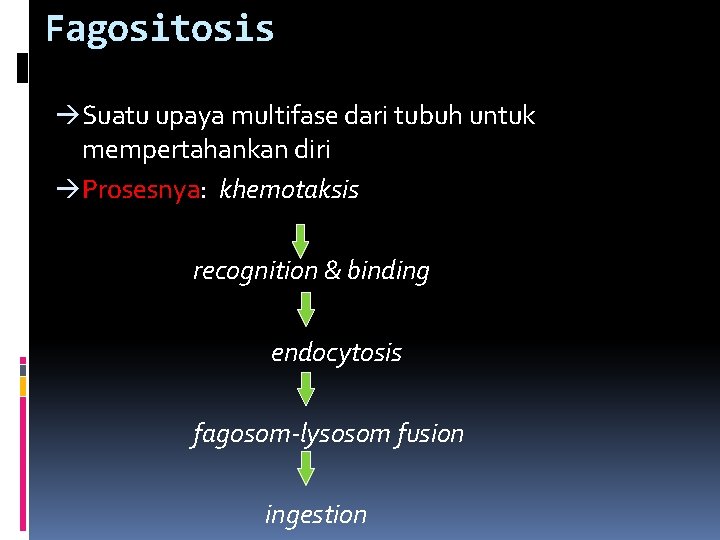 Fagositosis

→Suatu upaya multifase dari tubuh untuk mempertahankan diri

→Prosesnya: khemotaksis

recognition & binding

endocytosis

fagosom-lysosom fusion

ingestion